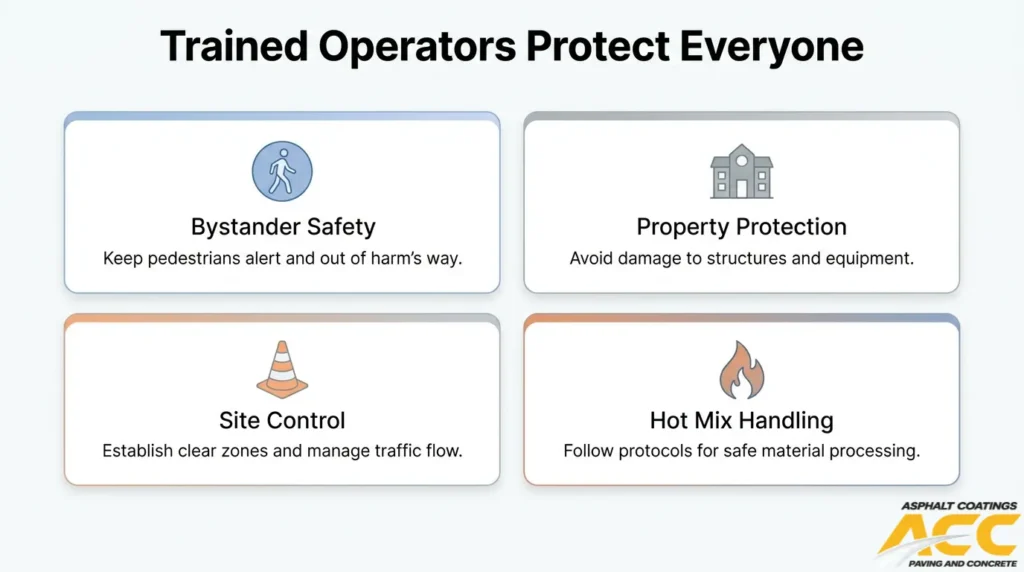 Trained Operators Protect Everyone

Bystander Safety
Keep pedestrians alert and out of harm's way.

Property Protection
Avoid damage to structures and equipment.

Site Control
Establish clear zones and manage traffic flow.

Hot Mix Handling
Follow protocols for safe material processing.

ASPHALT COATINGS
ACC
PAVING AND CONCRETE